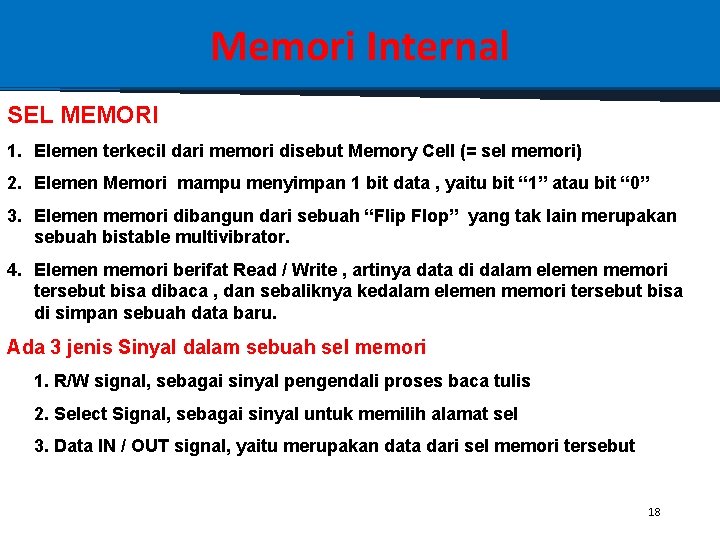 Memori Internal

SEL MEMORI

1. Elemen terkecil dari memori disebut Memory Cell (= sel memori)

2. Elemen Memori mampu menyimpan 1 bit data , yaitu bit “1” atau bit “0”

3. Elemen memori dibangun dari sebuah “Flip Flop” yang tak lain merupakan sebuah bistable multivibrator.

4. Elemen memori berifat Read / Write , artinya data di dalam elemen memori tersebut bisa dibaca , dan sebaliknya kedalam elemen memori tersebut bisa di simpan sebuah data baru.

Ada 3 jenis Sinyal dalam sebuah sel memori

1. R/W signal, sebagai sinyal pengendali proses baca tulis

2. Select Signal, sebagai sinyal untuk memilih alamat sel

3. Data IN / OUT signal, yaitu merupakan data dari sel memori tersebut

18